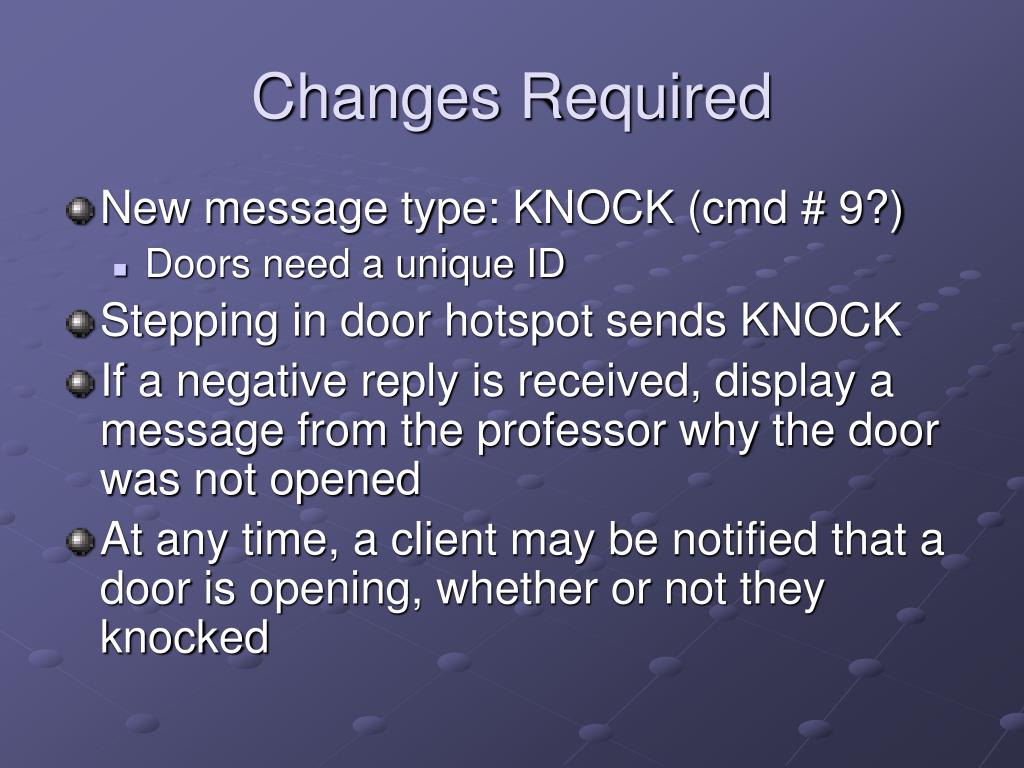 Changes Required

New message type: KNOCK (cmd # 9?)

Doors need a unique ID

Stepping in door hotspot sends KNOCK

If a negative reply is received, display a message from the professor why the door was not opened

At any time, a client may be notified that a door is opening, whether or not they knocked